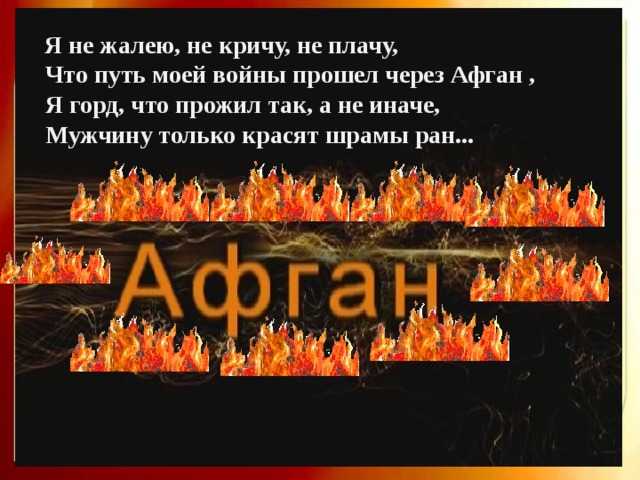 Я не жалею, не кричу, не плачу,
Что путь моей войны прошел через Афган ,
Я горд, что прожил так, а не иначе,
Мужчину только красят шрамы ран...

Афган